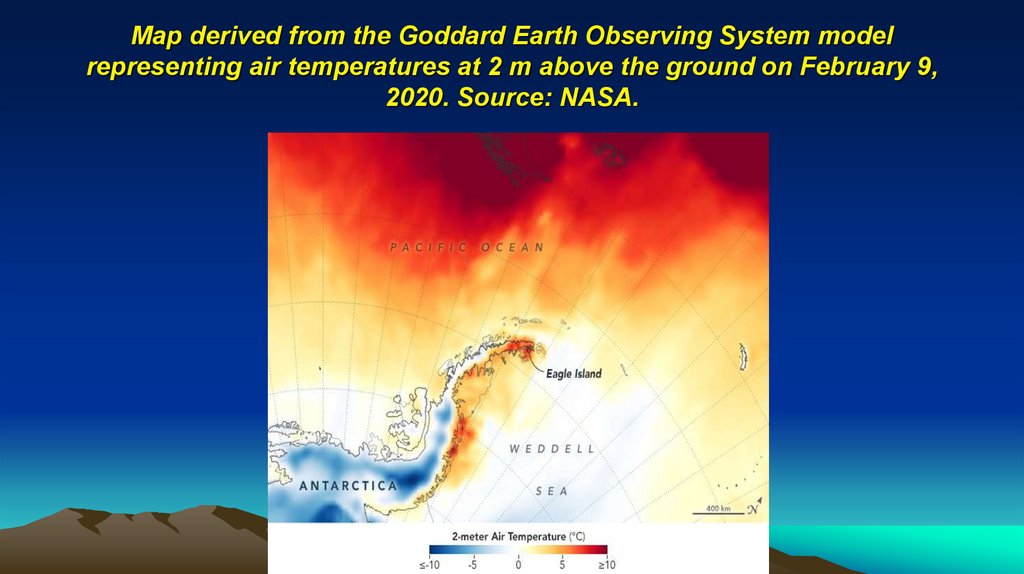 Map derived from the Goddard Earth Observing System model representing air temperatures at 2 m above the ground on February 9, 2020. Source: NASA.

PACIFIC OCEAN

Eagle Island

WEDDELL

SEA

ANTARCTICA

400 km

N

2-meter Air Temperature (°C)

≤-10 -5 0 5 ≥10